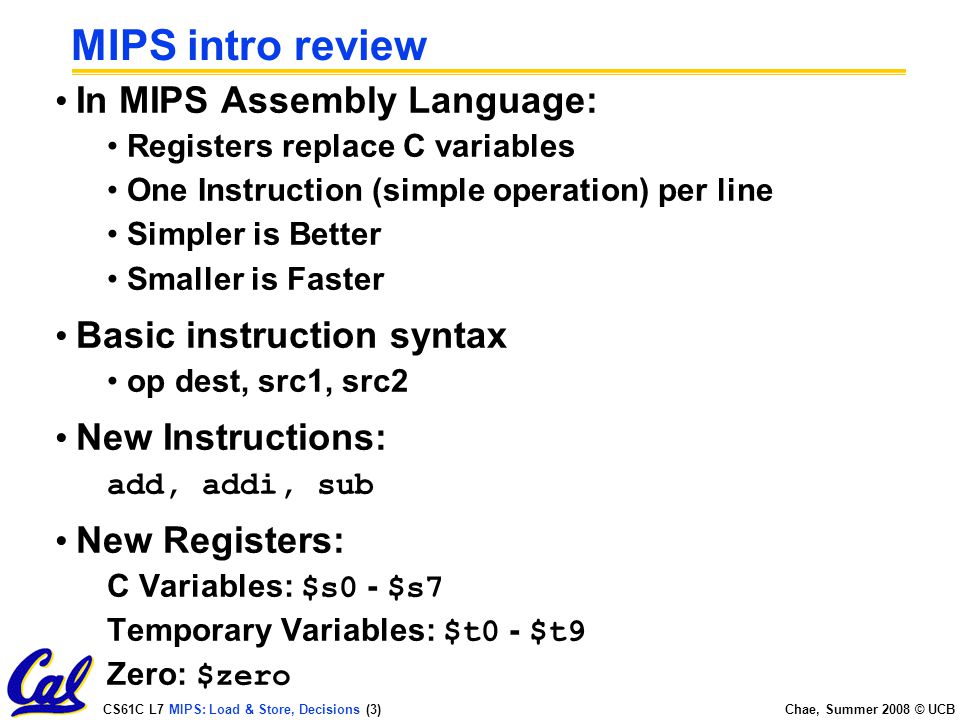 MIPS intro review

• In MIPS Assembly Language:
• Registers replace C variables
• One Instruction (simple operation) per line
• Simpler is Better
• Smaller is Faster

• Basic instruction syntax
• op dest, src1, src2

• New Instructions:
add, addi, sub

• New Registers:
C Variables: \$s0 - \$s7
Temporary Variables: \$t0 - \$t9
Zero: \$zero

Cal

CS61C L7 MIPS: Load & Store, Decisions (3)

Chae, Summer 2008 © UCB